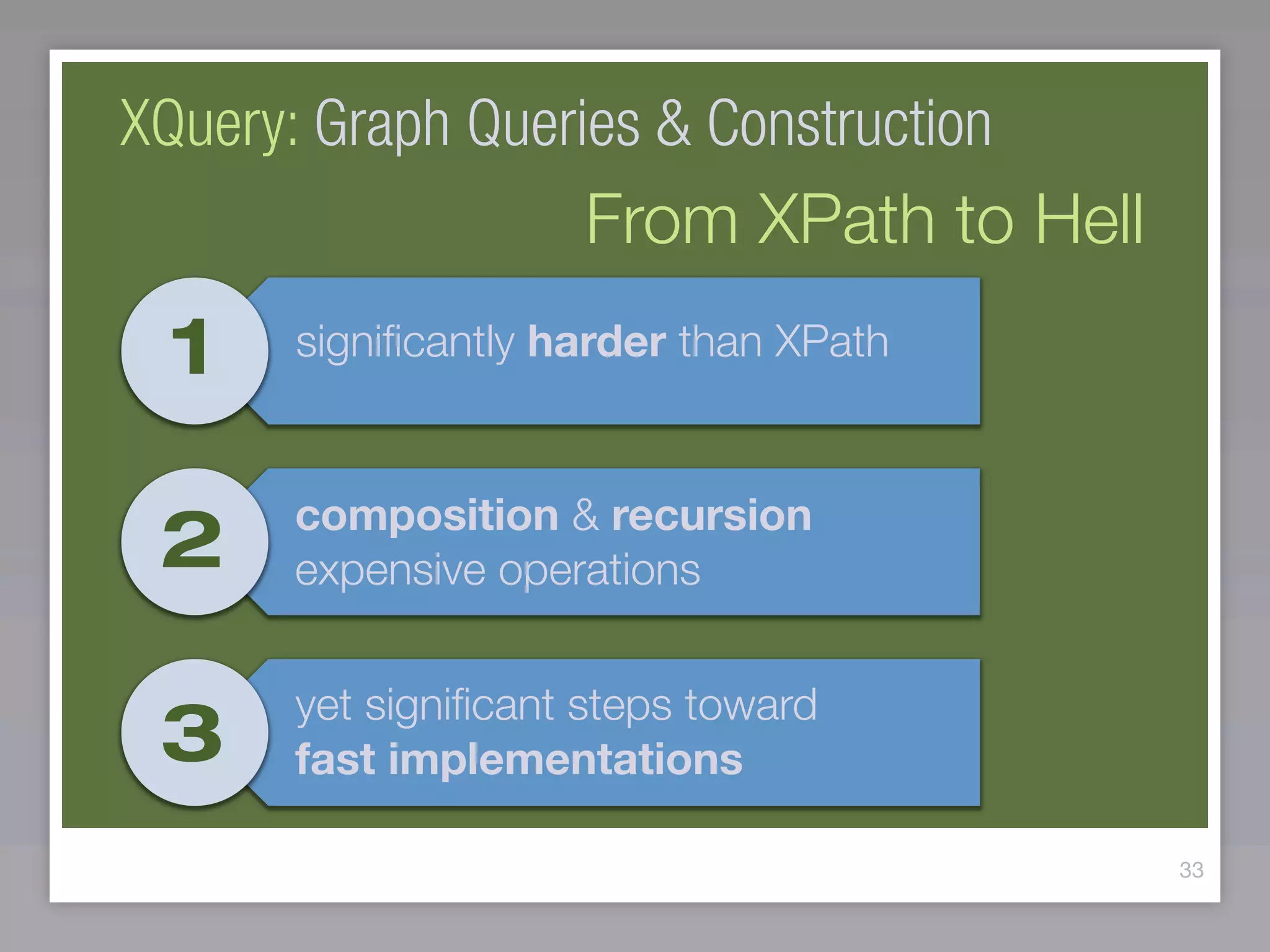 XQuery: Graph Queries & Construction

From XPath to Hell

1

significantly harder than XPath

2

composition & recursion
expensive operations

3

yet significant steps toward
fast implementations

33